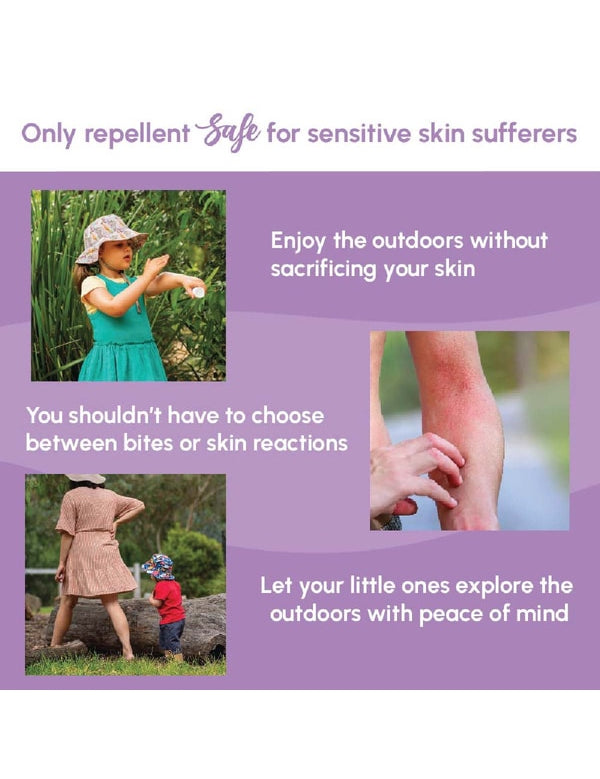 Only repellent Safe for sensitive skin sufferers

Enjoy the outdoors without sacrificing your skin

You shouldn't have to choose between bites or skin reactions

Let your little ones explore the outdoors with peace of mind